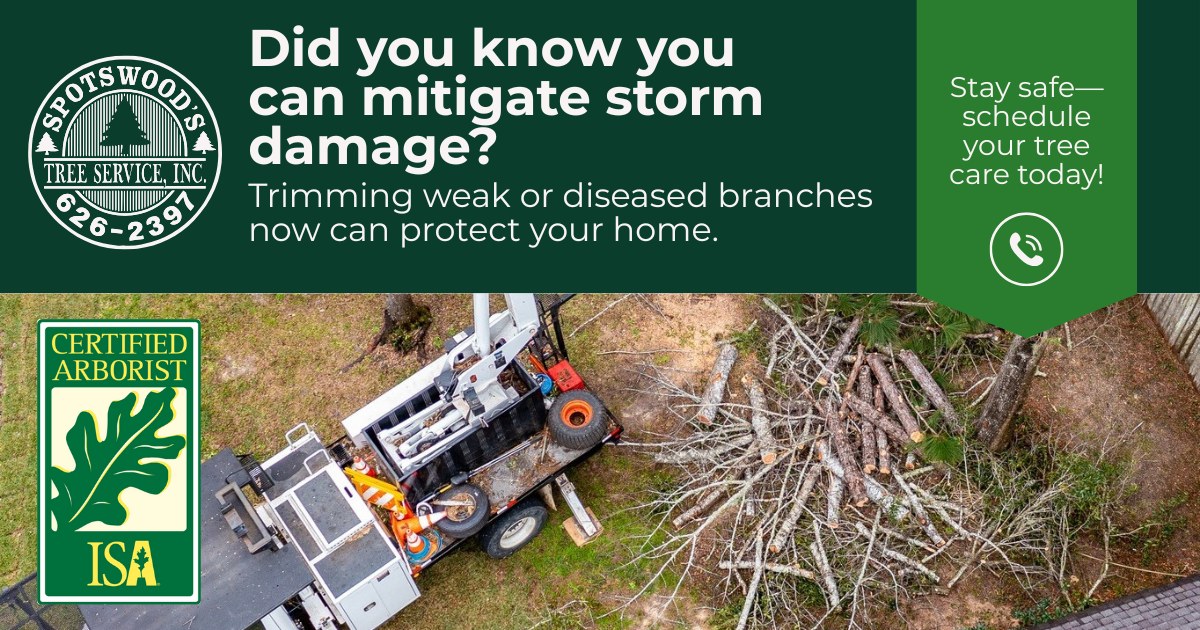 SPOTSWOOD'S
TREE SERVICE, INC.
626-2397

Did you know you can mitigate storm damage?

Trimming weak or diseased branches now can protect your home.

Stay safe—schedule your tree care today!

CERTIFIED ARBORIST
ISA